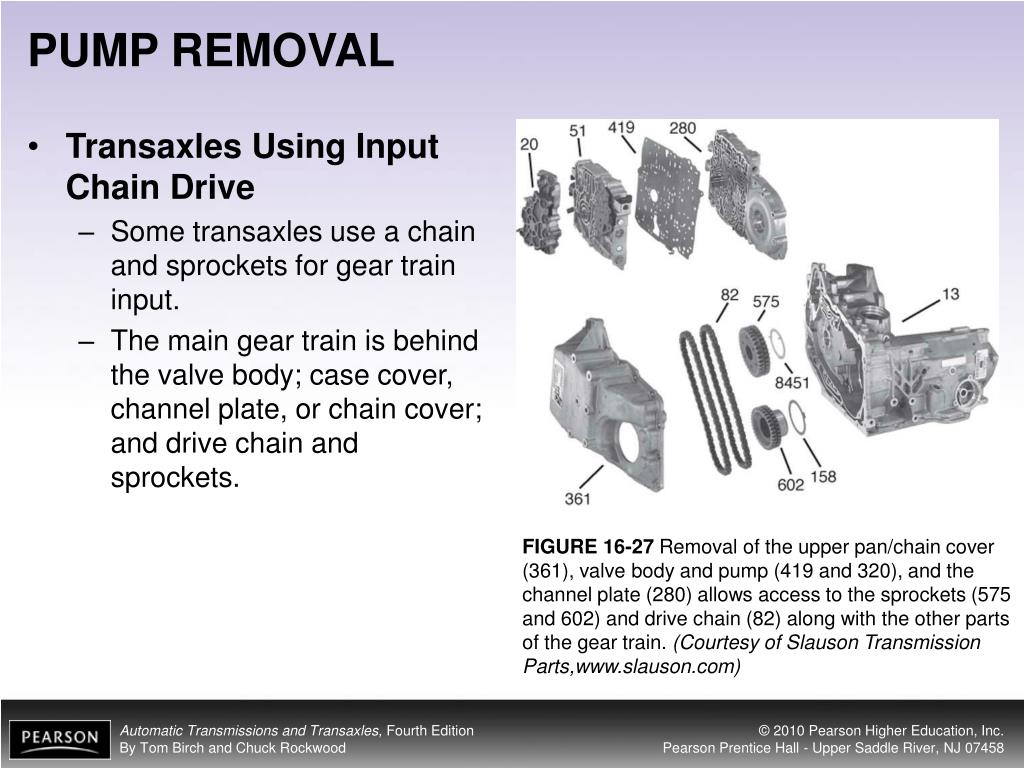 PUMP REMOVAL

• Transaxles Using Input Chain Drive
– Some transaxles use a chain and sprockets for gear train input.
– The main gear train is behind the valve body; case cover, channel plate, or chain cover; and drive chain and sprockets.

20 51 419 280

82 575 13

8451

361 602 158

FIGURE 16-27 Removal of the upper pan/chain cover (361), valve body and pump (419 and 320), and the channel plate (280) allows access to the sprockets (575 and 602) and drive chain (82) along with the other parts of the gear train. (Courtesy of Slauson Transmission Parts,www.slauson.com)

PEARSON

Automatic Transmissions and Transaxles, Fourth Edition
By Tom Birch and Chuck Rockwood

© 2010 Pearson Higher Education, Inc.
Pearson Prentice Hall - Upper Saddle River, NJ 07458